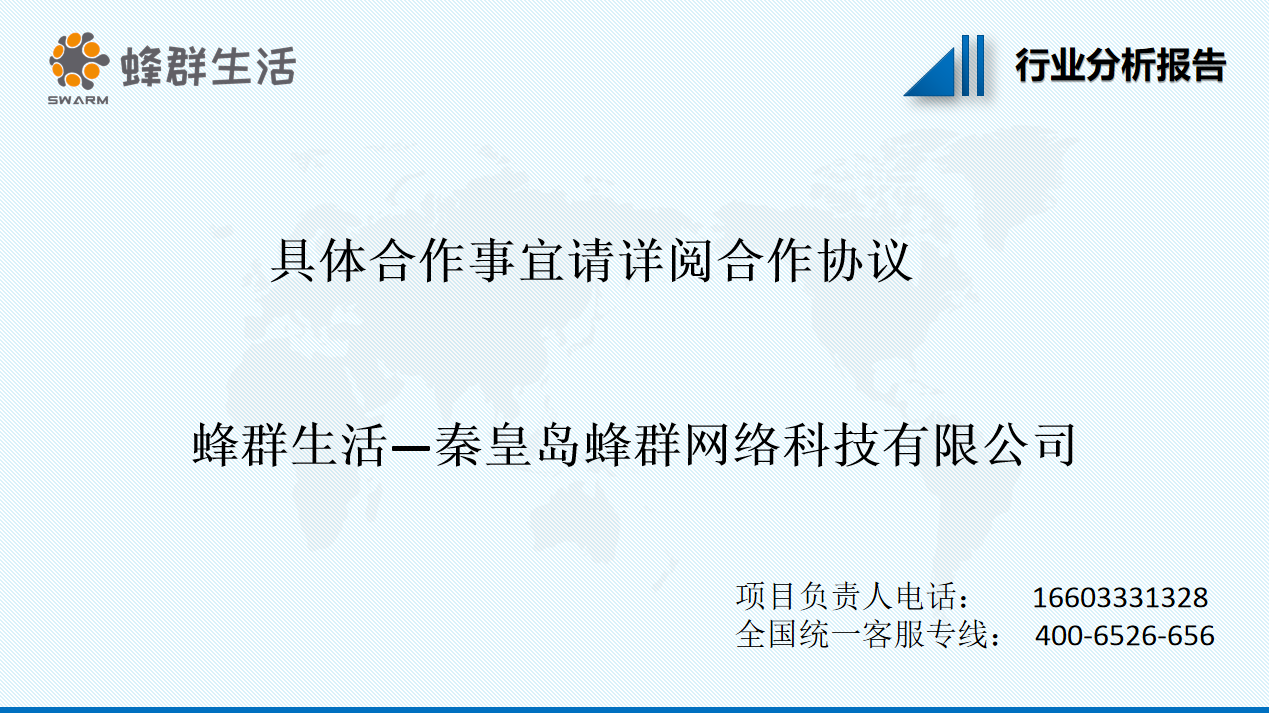 蜂群生活
SWARM

行业分析报告

具体合作事宜请详阅合作协议

蜂群生活—秦皇岛蜂群网络科技有限公司

项目负责人电话： 16603331328
全国统一客服专线： 400-6526-656